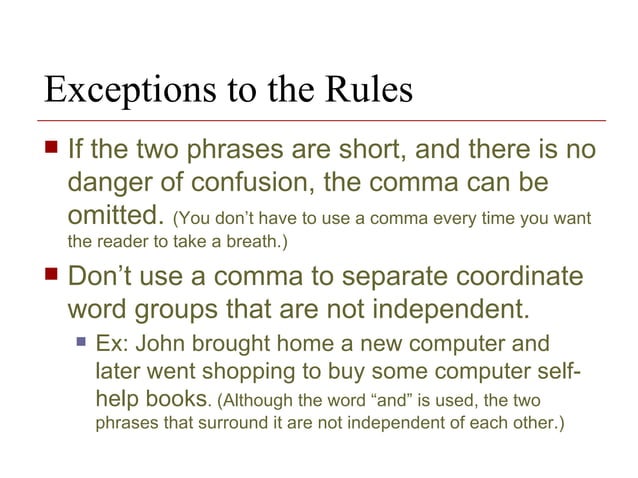 Exceptions to the Rules

If the two phrases are short, and there is no danger of confusion, the comma can be omitted. (You don’t have to use a comma every time you want the reader to take a breath.)

Don’t use a comma to separate coordinate word groups that are not independent.

Ex: John brought home a new computer and later went shopping to buy some computer self-help books. (Although the word “and” is used, the two phrases that surround it are not independent of each other.)